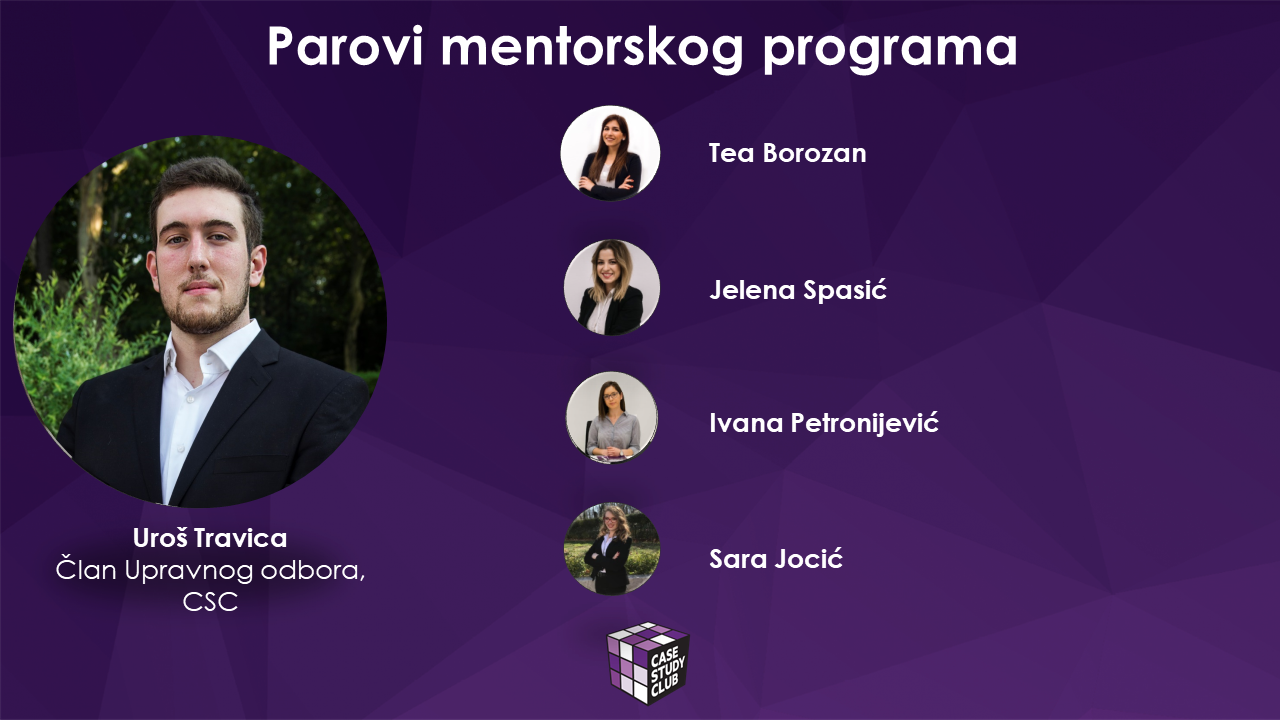 Parovi mentorskog programa

Uroš Travica
Član Upravnog odbora, CSC

Tea Borozan

Jelena Spasić

Ivana Petronijević

Sara Jocić

CASE STUDY CLUB